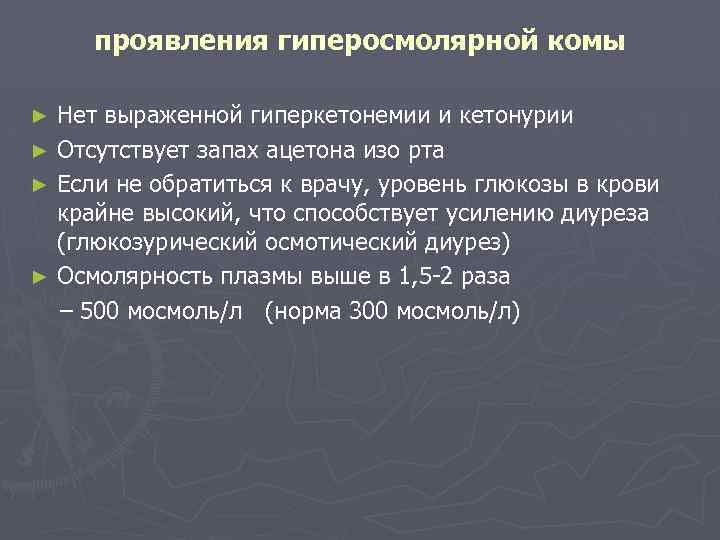 проявления гиперосмолярной комы

► Нет выраженной гиперкетонемии и кетонурии

► Отсутствует запах ацетона изо рта

► Если не обратиться к врачу, уровень глюкозы в крови крайне высокий, что способствует усилению диуреза (глюкозурический осмотический диурез)

► Осмолярность плазмы выше в 1,5-2 раза
– 500 мосмоль/л (норма 300 мосмоль/л)